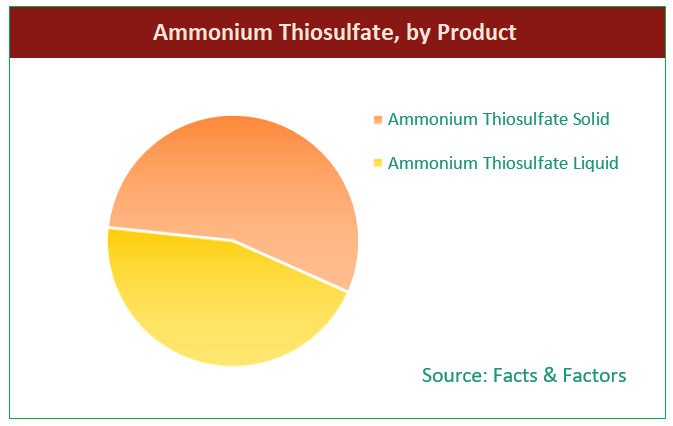 Ammonium Thiosulfate, by Product

Ammonium Thiosulfate Solid

Ammonium Thiosulfate Liquid

Source: Facts & Factors